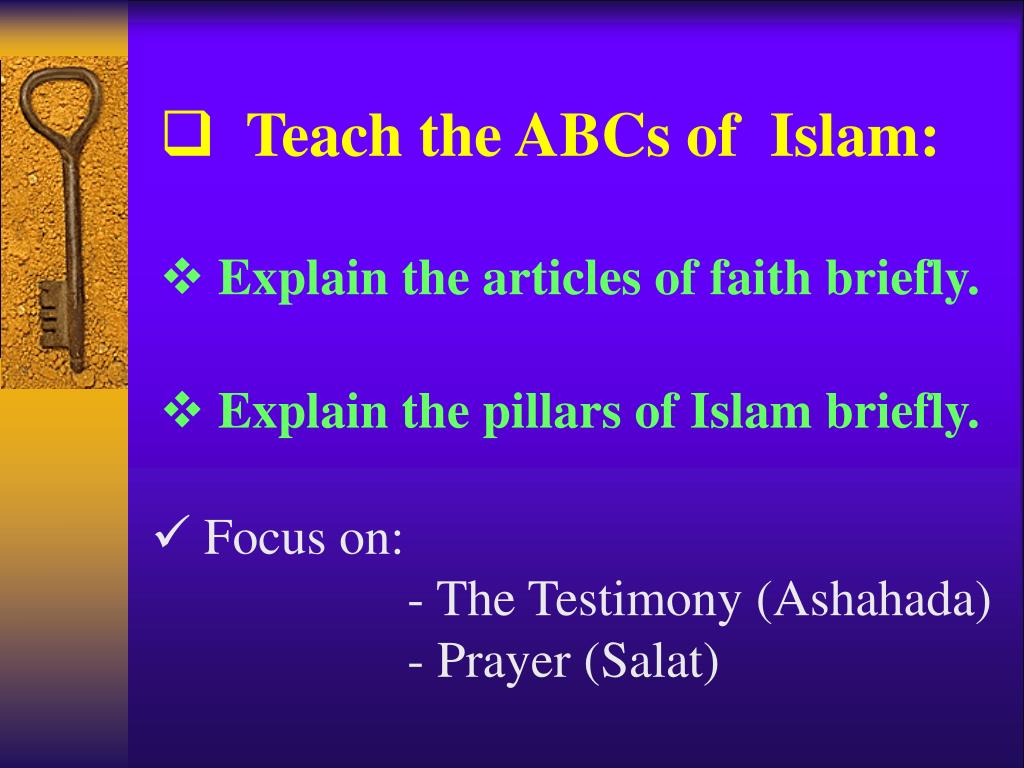 ❑ Teach the ABCs of Islam:

❖ Explain the articles of faith briefly.

❖ Explain the pillars of Islam briefly.

✓ Focus on:
- The Testimony (Ashahada)
- Prayer (Salat)